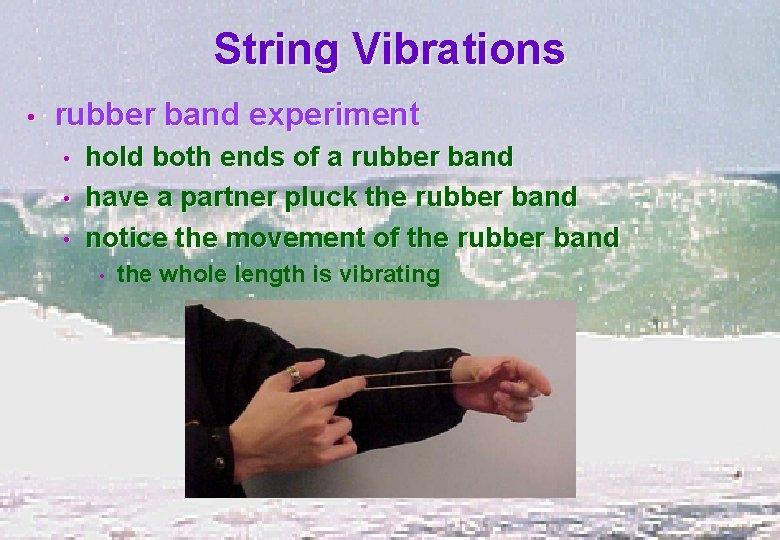 String Vibrations

• rubber band experiment
 • hold both ends of a rubber band
 • have a partner pluck the rubber band
 • notice the movement of the rubber band
  • the whole length is vibrating